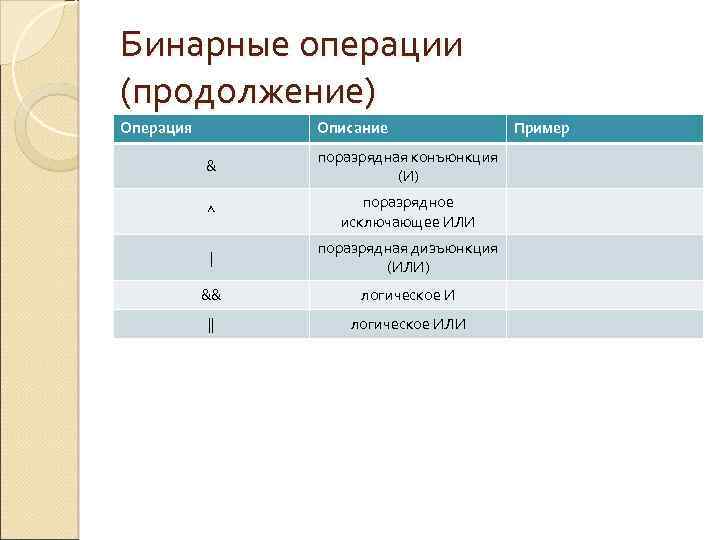 Бинарные операции (продолжение)

| Операция | Описание | Пример |
|---|---|---|
| & | поразрядная конъюнкция (И) | |
| ^ | поразрядное исключающее ИЛИ | |
| \| | поразрядная дизъюнкция (ИЛИ) | |
| && | логическое И | |
| \|\| | логическое ИЛИ | |